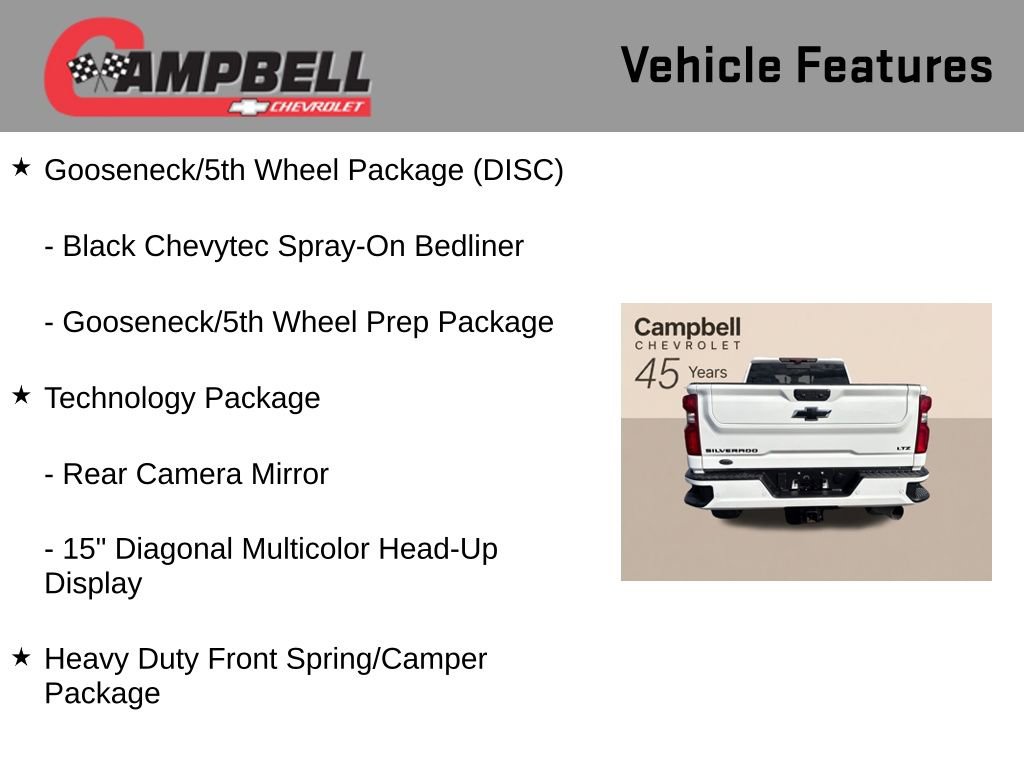 CAMPBELL
CHEVROLET

Vehicle Features

★ Gooseneck/5th Wheel Package (DISC)

- Black Chevytec Spray-On Bedliner

- Gooseneck/5th Wheel Prep Package

★ Technology Package

- Rear Camera Mirror

- 15" Diagonal Multicolor Head-Up Display

★ Heavy Duty Front Spring/Camper Package

Campbell
CHEVROLET
45 Years

SILVERADO
LTZ